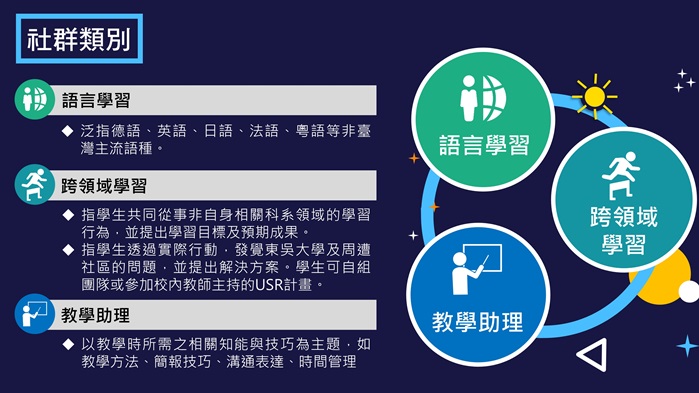 社群類別

語言學習

◆ 泛指德語、英語、日語、法語、粵語等非臺灣主流語種。

跨領域學習

◆ 指學生共同從事非自身相關科系領域的學習行為，並提出學習目標及預期成果。

◆ 指學生透過實際行動，發覺東吳大學及周遭社區的問題，並提出解決方案。學生可自組團隊或參加校內教師主持的USR計畫。

教學助理

◆ 以教學時所需之相關知能與技巧為主題，如教學方法、簡報技巧、溝通表達、時間管理

語言學習

跨領域學習

教學助理